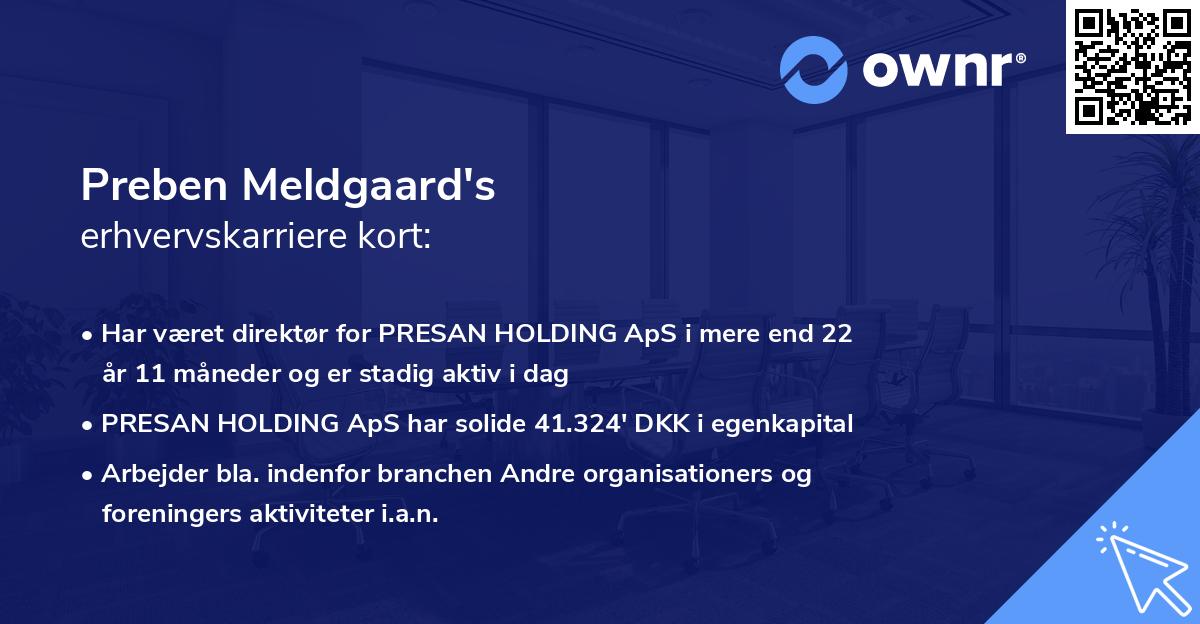 ownr®

Preben Meldgaard's
erhvervskarriere kort:

• Har været direktør for PRESAN HOLDING ApS i mere end 22 år 11 måneder og er stadig aktiv i dag

• PRESAN HOLDING ApS har solide 41.324' DKK i egenkapital

• Arbejder bla. indenfor branchen Andre organisationers og foreningers aktiviteter i.a.n.